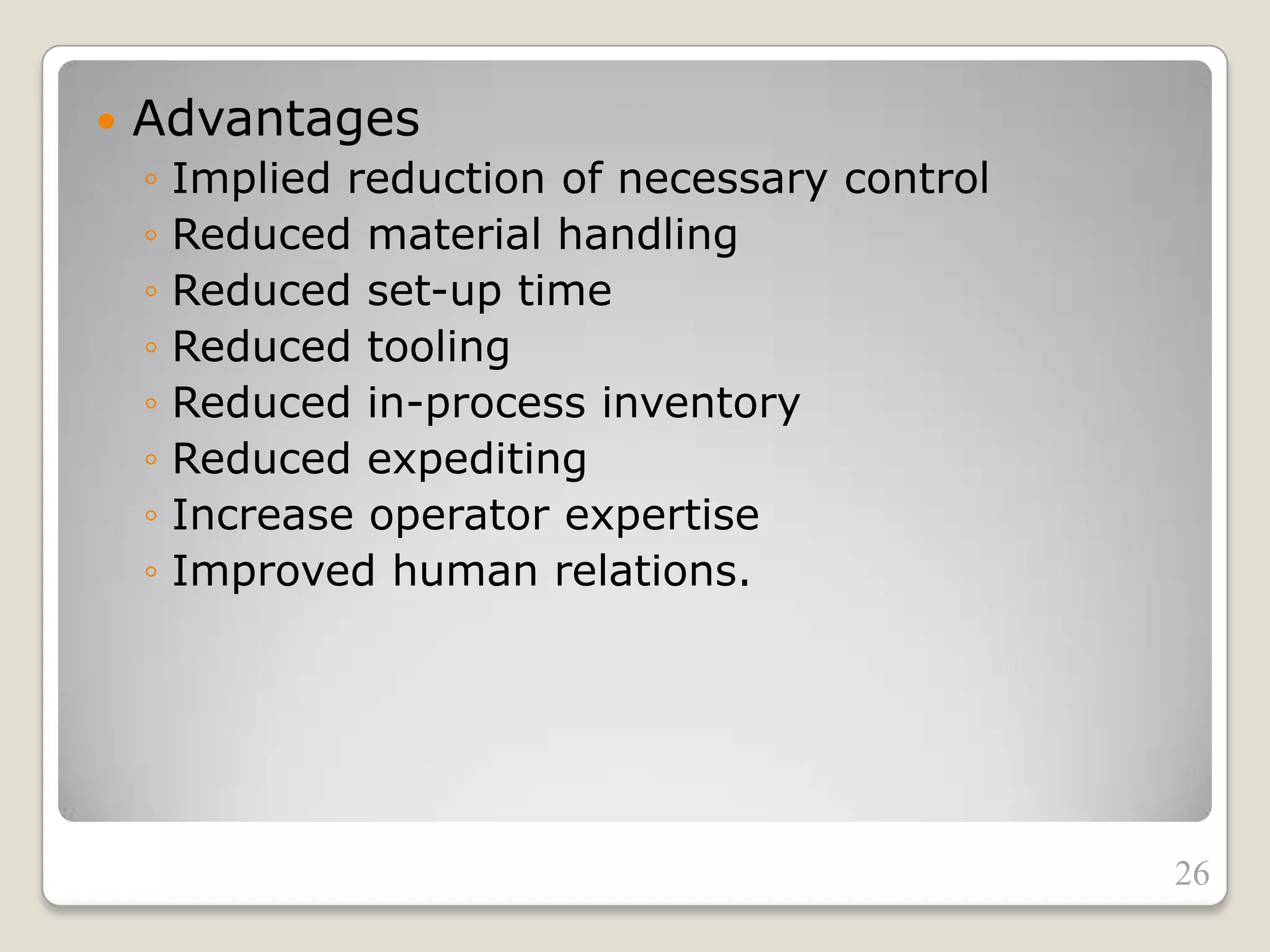 • Advantages
◦ Implied reduction of necessary control
◦ Reduced material handling
◦ Reduced set-up time
◦ Reduced tooling
◦ Reduced in-process inventory
◦ Reduced expediting
◦ Increase operator expertise
◦ Improved human relations.

26